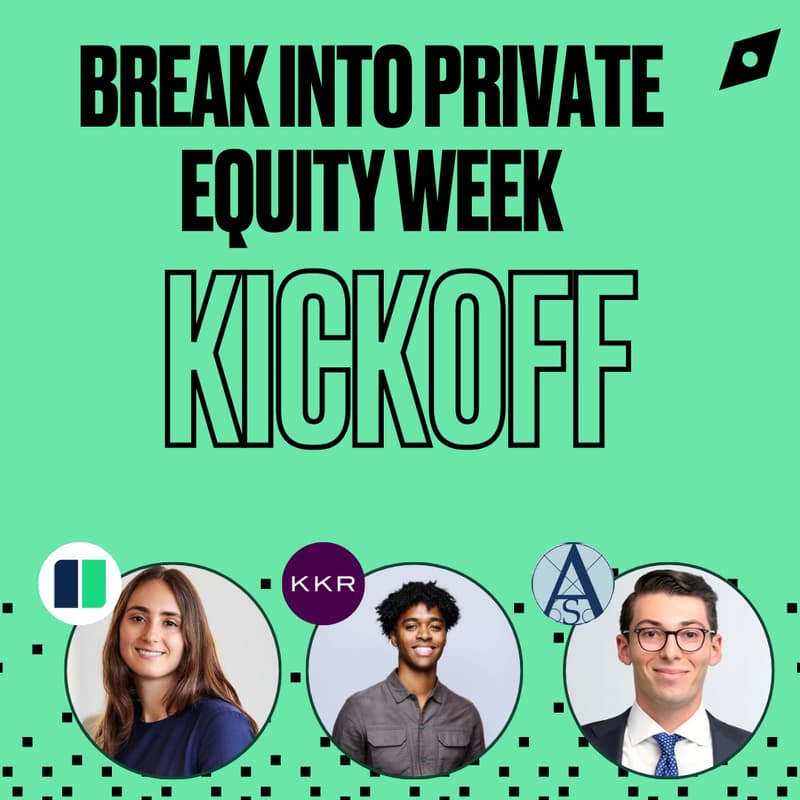 BREAK INTO PRIVATE EQUITY WEEK

KICKOFF

KKR

A
S